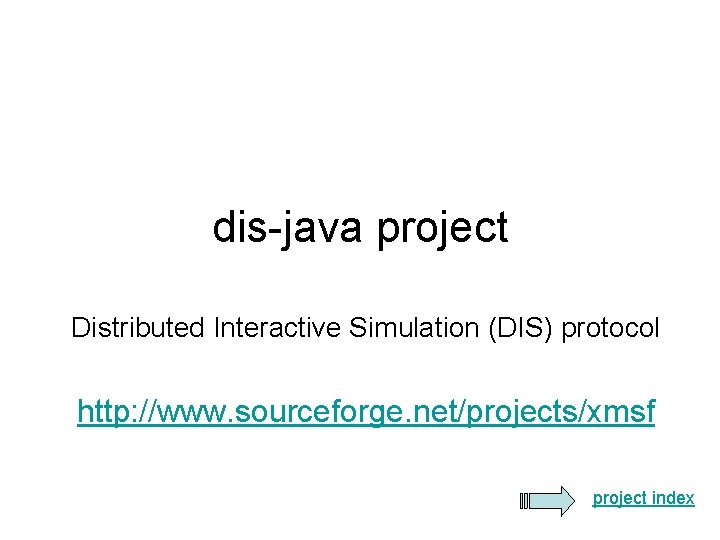 dis-java project

Distributed Interactive Simulation (DIS) protocol

http://www.sourceforge.net/projects/xmsf

project index